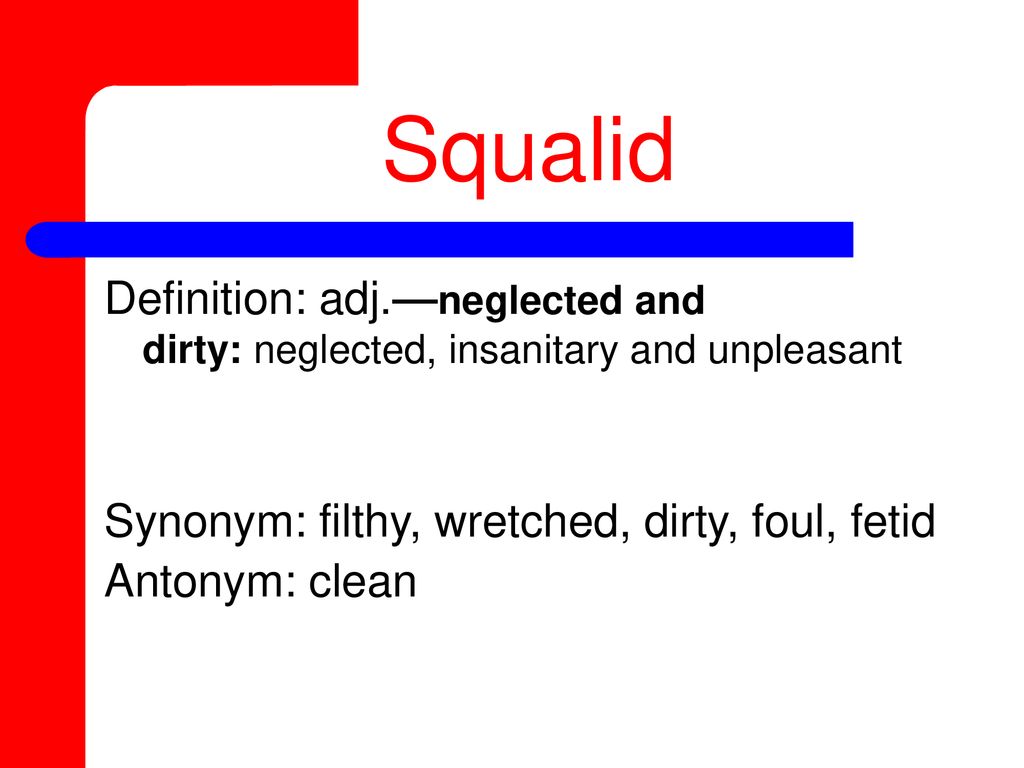 Squalid

Definition: adj.—neglected and dirty: neglected, insanitary and unpleasant

Synonym: filthy, wretched, dirty, foul, fetid
Antonym: clean